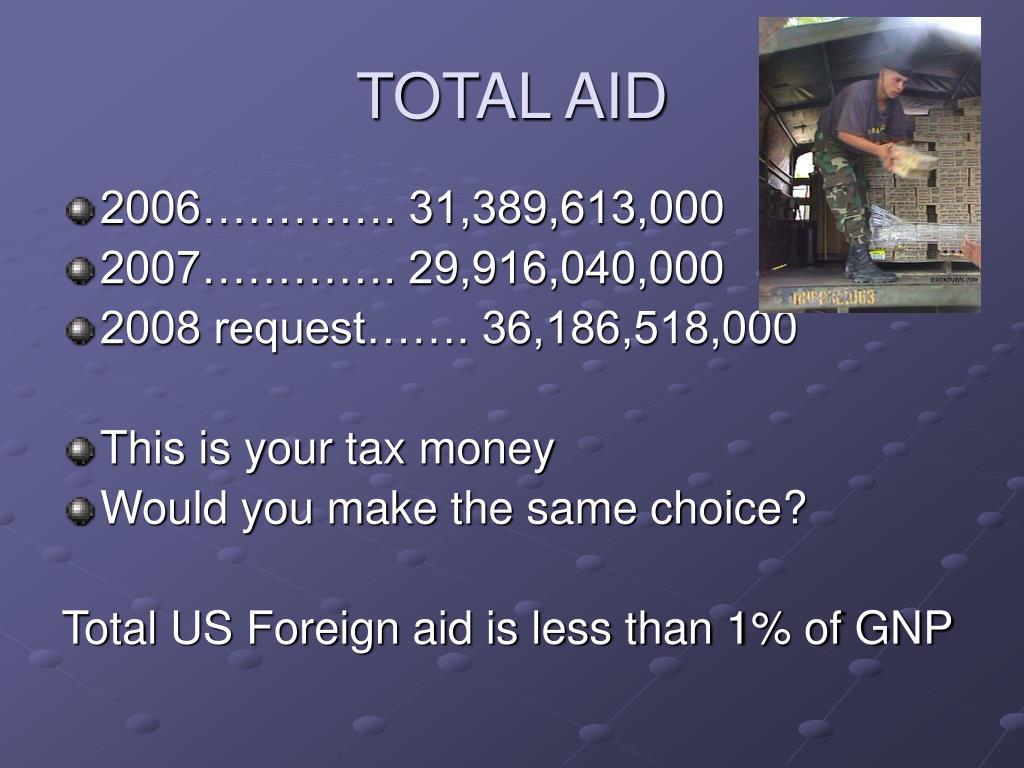 TOTAL AID

2006………… 31,389,613,000
2007………… 29,916,040,000
2008 request……. 36,186,518,000

This is your tax money
Would you make the same choice?

Total US Foreign aid is less than 1% of GNP